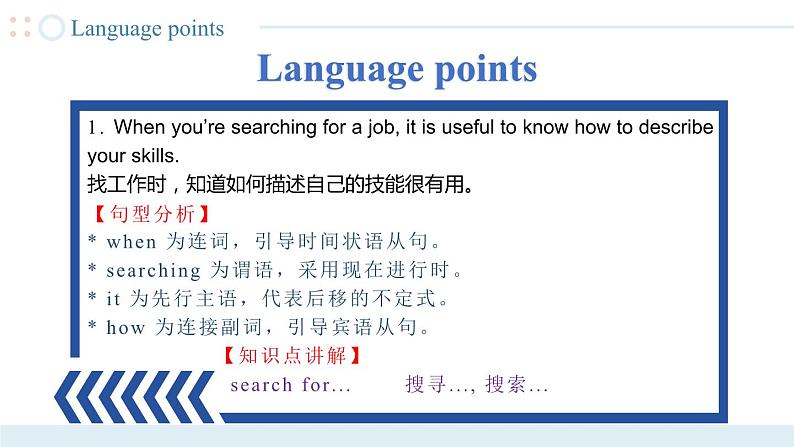 Language points

Language points

1. When you're searching for a job, it is useful to know how to describe your skills.
找工作时，知道如何描述自己的技能很有用。
【句型分析】
* when 为连词，引导时间状语从句。
* searching 为谓语，采用现在进行时。
* it 为先行主语，代表后移的不定式。
* how 为连接副词，引导宾语从句。
【知识点讲解】
search for... 搜寻..., 搜索...